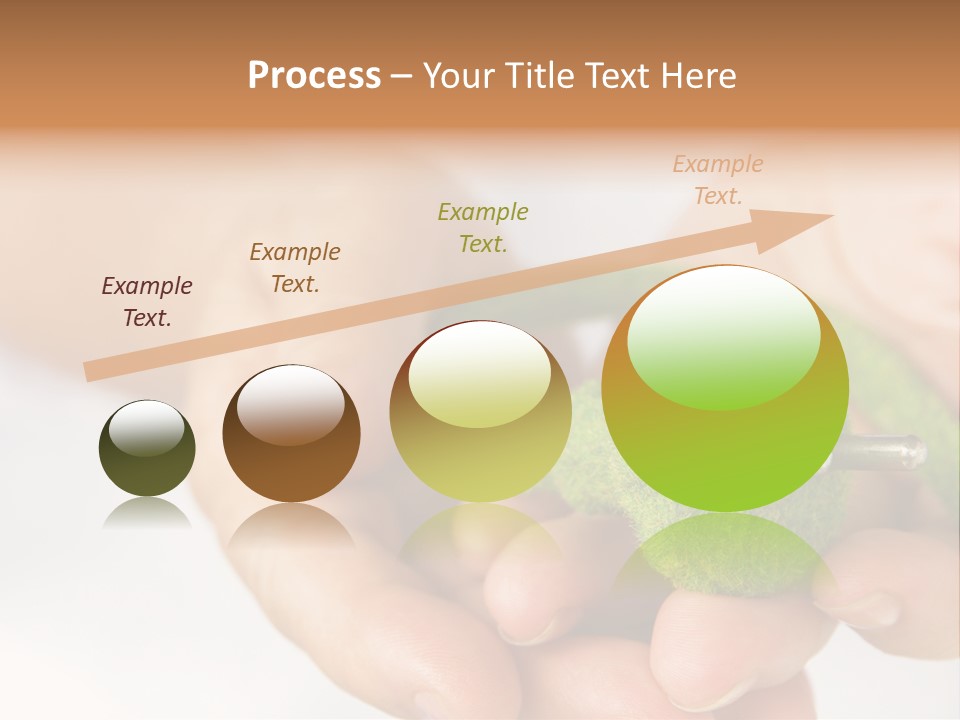 Process – Your Title Text Here

Example Text.

Example Text.

Example Text.

Example Text.